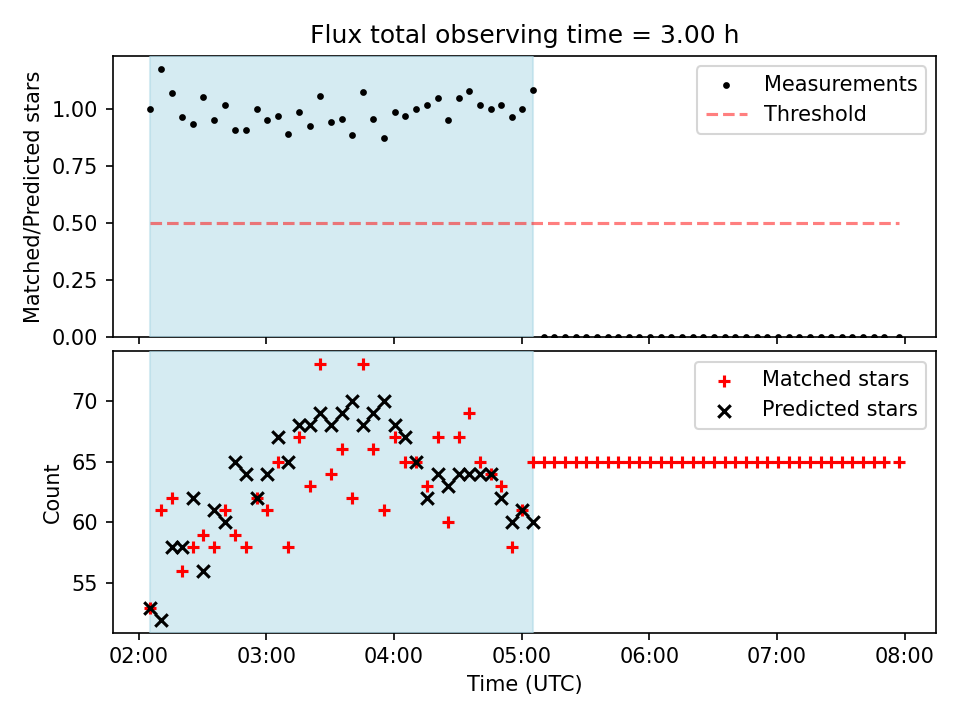 Flux total observing time = 3.00 h

Matched/Predicted stars

1.00
0.75
0.50
0.25
0.00

Measurements
Threshold

Count

70
65
60
55

Matched stars
Predicted stars

02:00
03:00
04:00
05:00
06:00
07:00
08:00

Time (UTC)